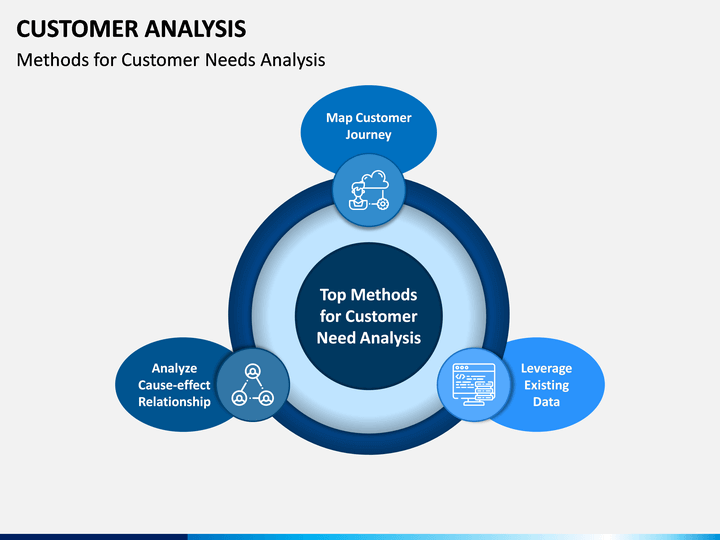 CUSTOMER ANALYSIS

Methods for Customer Needs Analysis

Map Customer Journey

Top Methods for Customer Need Analysis

Analyze Cause-effect Relationship

Leverage Existing Data